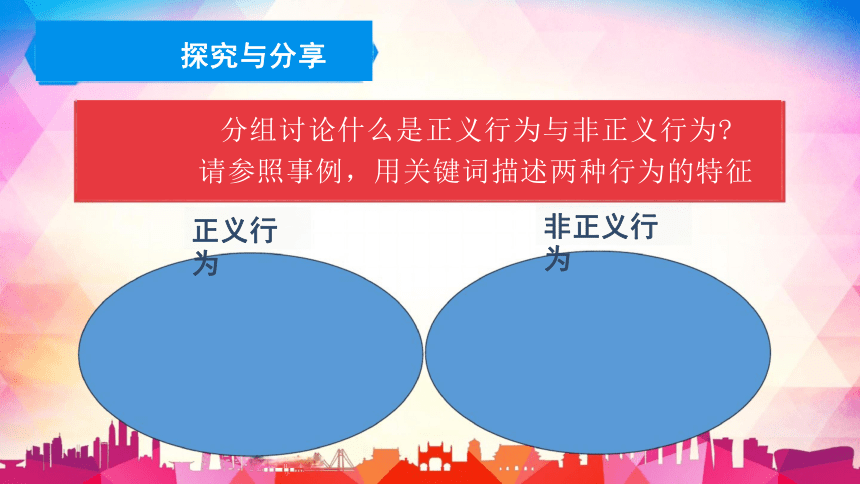 探究与分享

分组讨论什么是正义行为与非正义行为？
请参照事例，用关键词描述两种行为的特征

正义行为

非正义行为